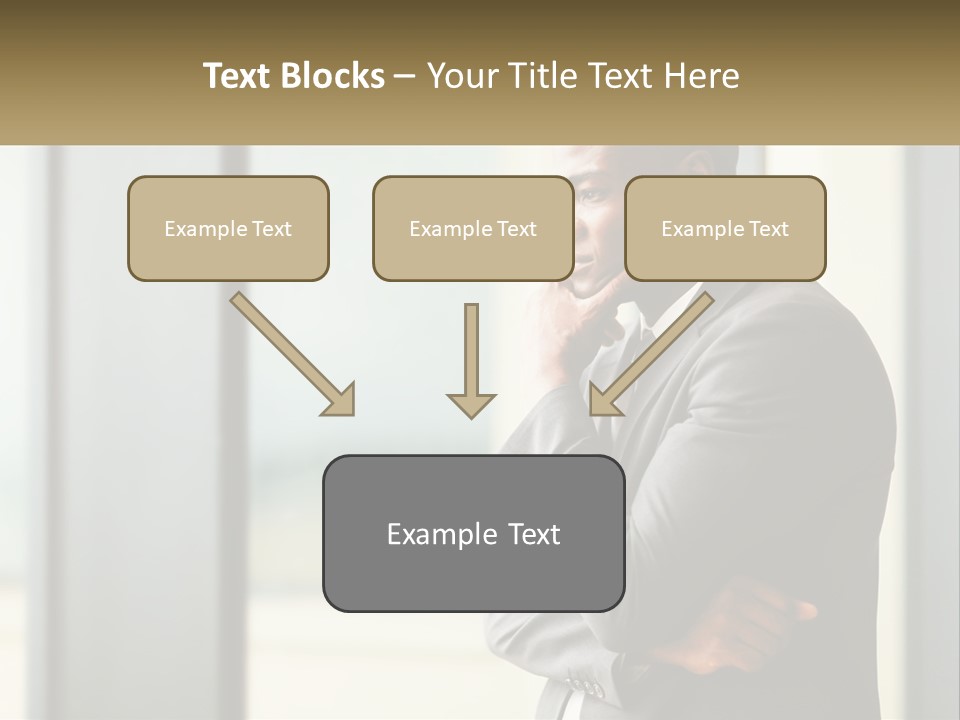 Text Blocks – Your Title Text Here

Example Text

Example Text

Example Text

Example Text